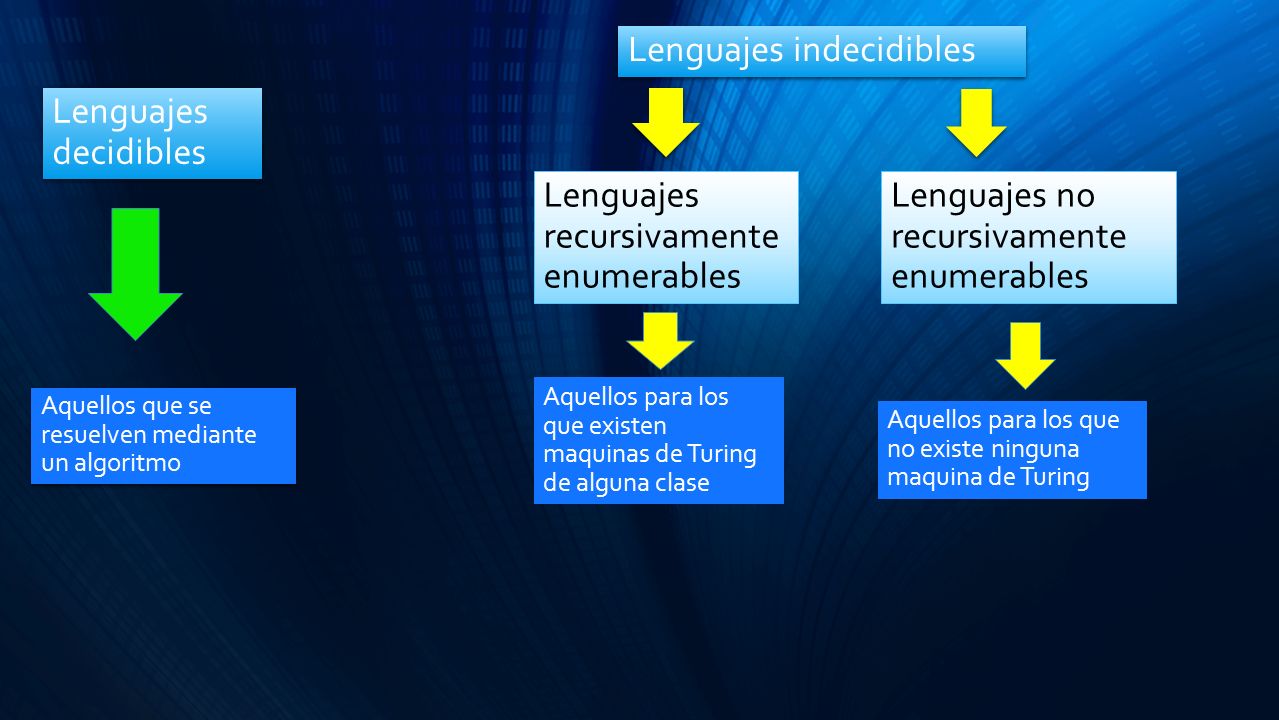 Lenguajes decidibles

Aquellos que se resuelven mediante un algoritmo

Lenguajes indecidibles

Lenguajes recursivamente enumerables

Aquellos para los que existen maquinas de Turing de alguna clase

Lenguajes no recursivamente enumerables

Aquellos para los que no existe ninguna maquina de Turing